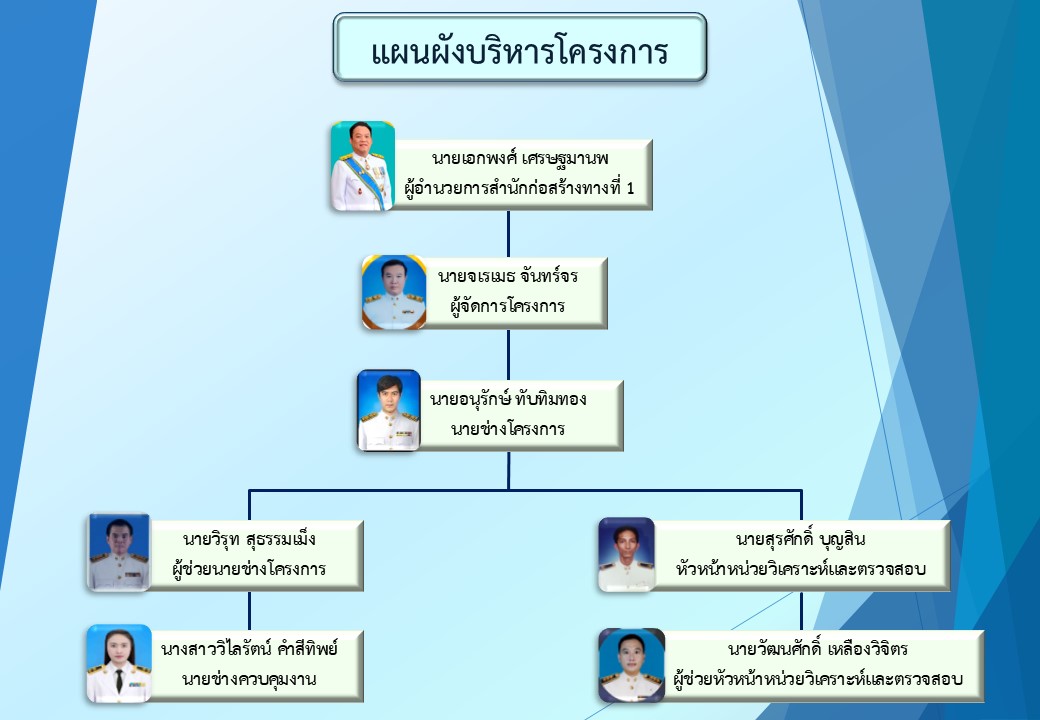 แผนผังบริหารโครงการ

นายเอกพงศ์ เศรษฐมานพ
ผู้อำนวยการสำนักก่อสร้างทางที่ 1

นายจเรเมธ จันทร์จร
ผู้จัดการโครงการ

นายอนุรักษ์ ทับทิมทอง
นายช่างโครงการ

นายวิรุท สุธรรมเม็ง
ผู้ช่วยนายช่างโครงการ

นางสาววิไลรัตน์ คำสีทิพย์
นายช่างควบคุมงาน

นายสุรศักดิ์ บุญสิน
หัวหน้าหน่วยวิเคราะห์และตรวจสอบ

นายวัฒนศักดิ์ เหลืองวิจิตร
ผู้ช่วยหัวหน้าหน่วยวิเคราะห์และตรวจสอบ